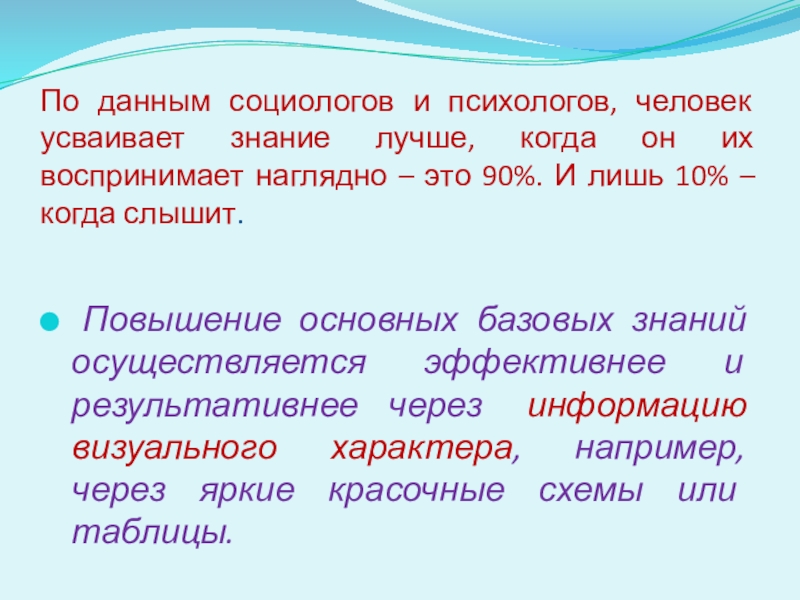 По данным социологов и психологов, человек усваивает знание лучше, когда он их воспринимает наглядно – это 90%. И лишь 10% – когда слышит.

Повышение основных базовых знаний осуществляется эффективнее и результативнее через информацию визуального характера, например, через яркие красочные схемы или таблицы.